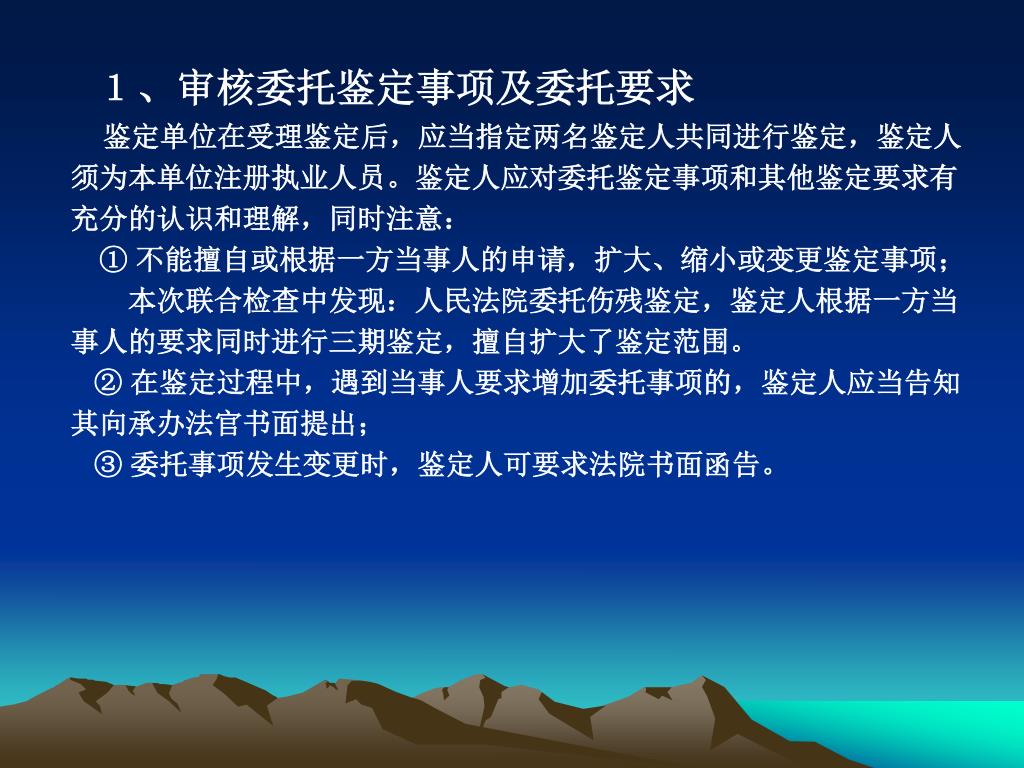 1、审核委托鉴定事项及委托要求

鉴定单位在受理鉴定后，应当指定两名鉴定人共同进行鉴定，鉴定人须为本单位注册执业人员。鉴定人应对委托鉴定事项和其他鉴定要求有充分的认识和理解，同时注意：

① 不能擅自或根据一方当事人的申请，扩大、缩小或变更鉴定事项；

本次联合检查中发现：人民法院委托伤残鉴定，鉴定人根据一方当事人的要求同时进行三期鉴定，擅自扩大了鉴定范围。

② 在鉴定过程中，遇到当事人要求增加委托事项的，鉴定人应当告知其向承办法官书面提出；

③ 委托事项发生变更时，鉴定人可要求法院书面函告。